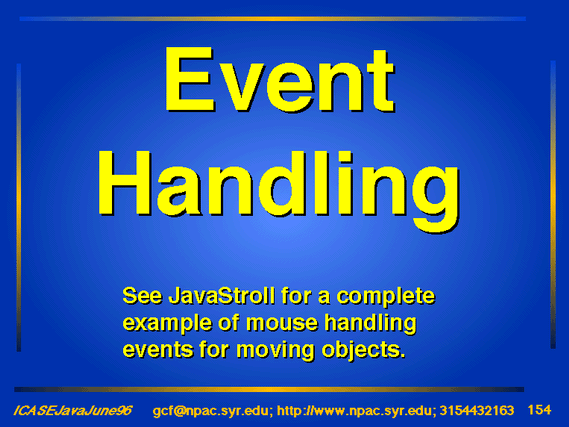 Event Handling

See JavaStroll for a complete example of mouse handling events for moving objects.

ICASEJavaJune96 gcf@npac.syr.edu; http://www.npac.syr.edu; 3154432163 154